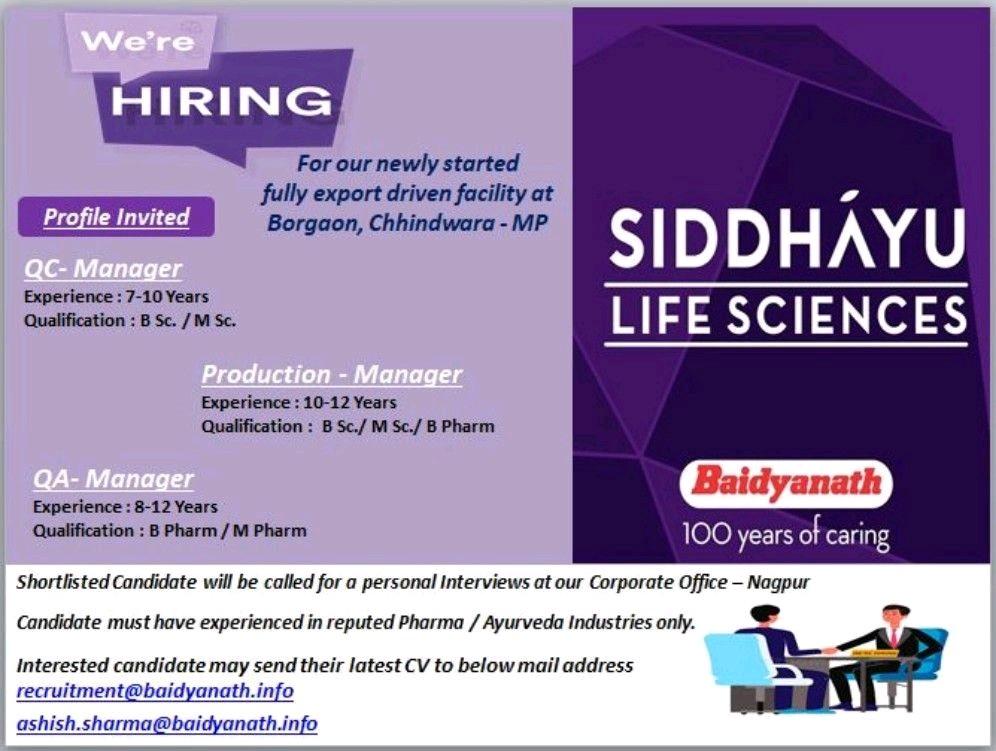 We're
HIRING

For our newly started fully export driven facility at Borgaon, Chhindwara - MP

Profile Invited

QC- Manager
Experience : 7-10 Years
Qualification : B Sc. / M Sc.

Production - Manager
Experience : 10-12 Years
Qualification : B Sc./ M Sc./ B Pharm

QA- Manager
Experience : 8-12 Years
Qualification : B Pharm / M Pharm

SIDDHÁYU
LIFE SCIENCES

Baidyanath
100 years of caring

Shortlisted Candidate will be called for a personal Interviews at our Corporate Office – Nagpur

Candidate must have experienced in reputed Pharma / Ayurveda Industries only.

Interested candidate may send their latest CV to below mail address
recruitment@baidyanath.info
ashish.sharma@baidyanath.info